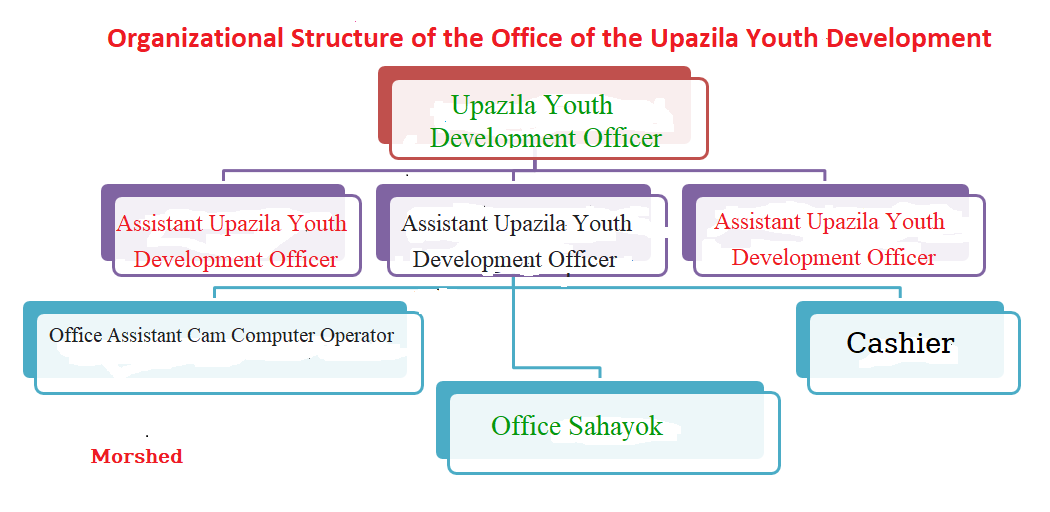 Organizational Structure of the Office of the Upazila Youth Development

Upazila Youth Development Officer

Assistant Upazila Youth Development Officer

Assistant Upazila Youth Development Officer

Assistant Upazila Youth Development Officer

Office Assistant Cam Computer Operator

Cashier

Office Sahayok

Morshed